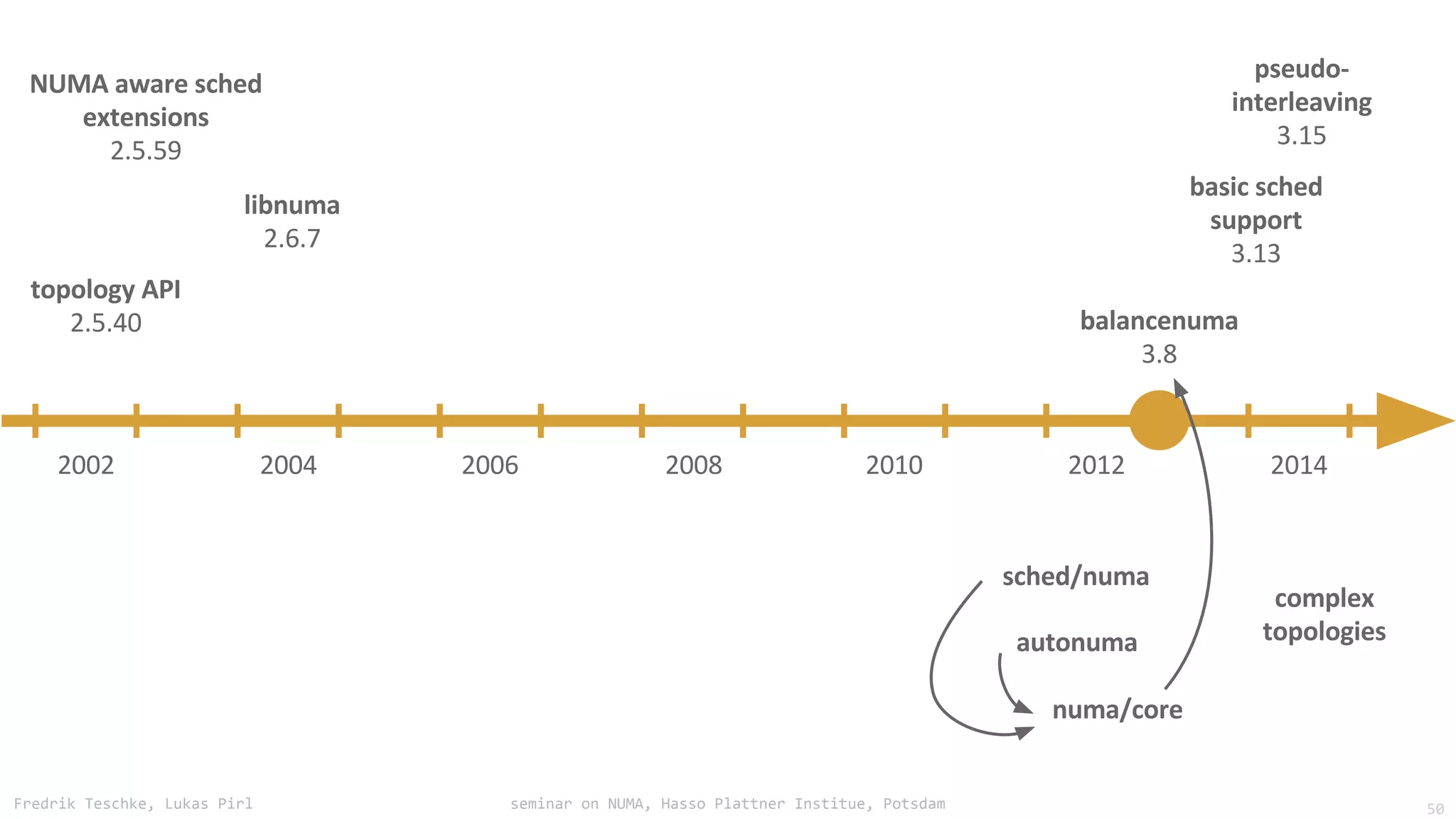 NUMA aware sched extensions
2.5.59

libnuma
2.6.7

topology API
2.5.40

pseudo-interleaving
3.15

basic sched support
3.13

balancenuma
3.8

2002
2004
2006
2008
2010
2012
2014

sched/numa

autonuma

numa/core

complex topologies

Fredrik Teschke, Lukas Pirl
seminar on NUMA, Hasso Plattner Institue, Potsdam
50